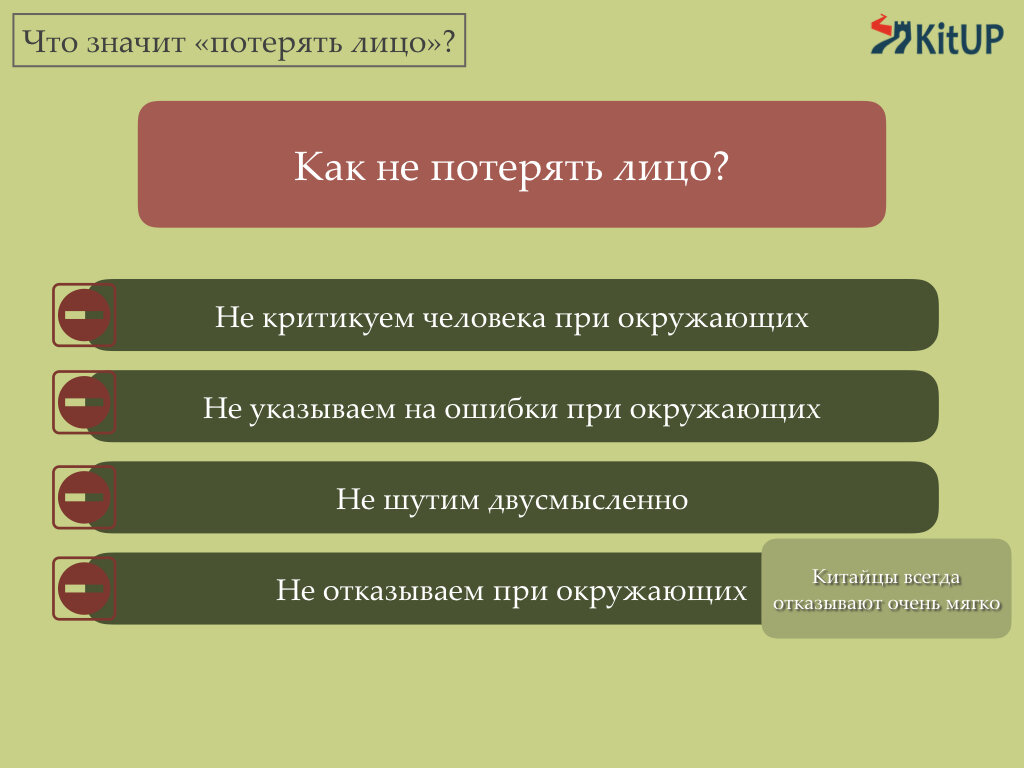 Что значит «потерять лицо»?

KitUP

Как не потерять лицо?

Не критикуем человека при окружающих

Не указываем на ошибки при окружающих

Не шутим двусмысленно

Не отказываем при окружающих

Китайцы всегда отказывают очень мягко